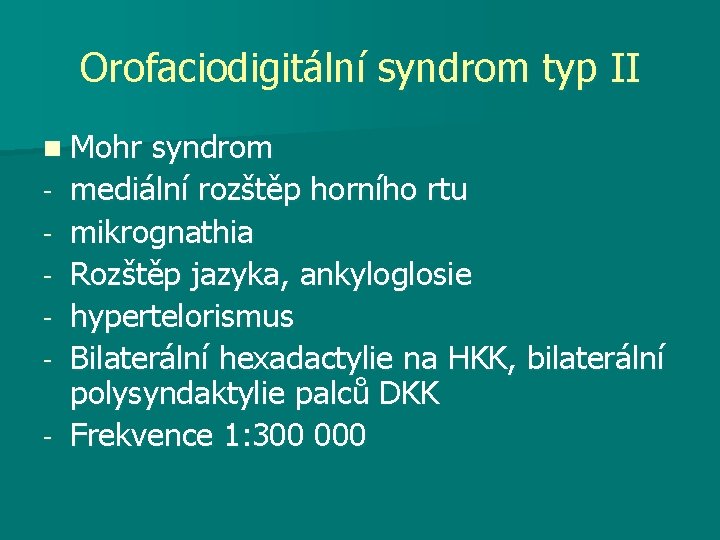 Orofaciodigitální syndrom typ II

Mohr syndrom
- mediální rozštěp horního rtu
- mikrognathia
- Rozštěp jazyka, ankyloglosie
- hypertelorismus
- Bilaterální hexadactylie na HKK, bilaterální polysyndaktylie palců DKK
- Frekvence 1:300 000